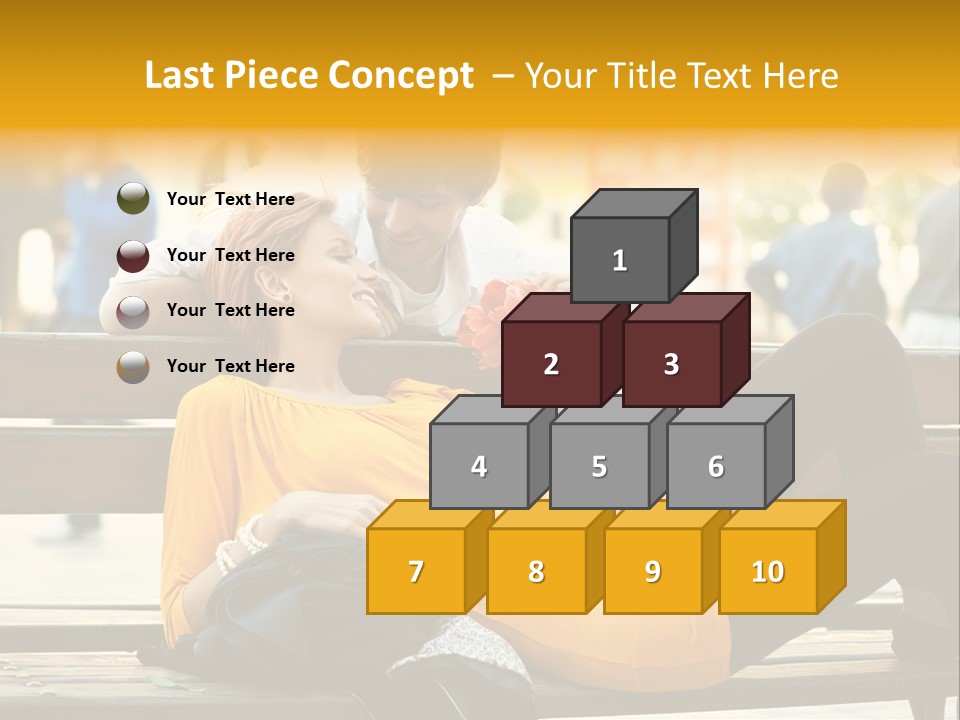 Last Piece Concept – Your Title Text Here

Your Text Here

Your Text Here

Your Text Here

Your Text Here

1

2

3

4

5

6

7

8

9

10